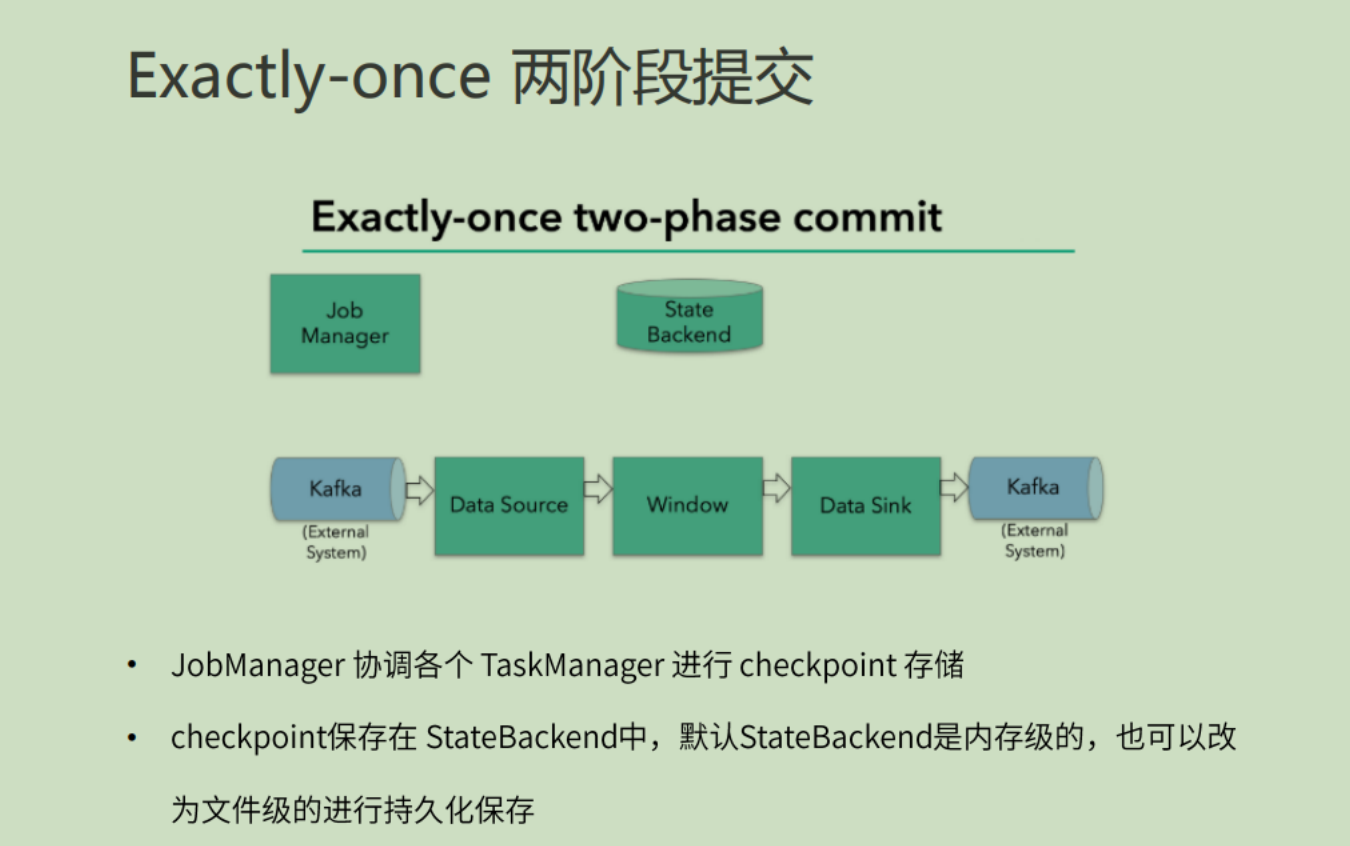 Exactly-once 两阶段提交

Exactly-once two-phase commit

Job Manager

State Backend

Kafka

(External System)

Data Source

Window

Data Sink

Kafka

(External System)

• JobManager 协调各个 TaskManager 进行 checkpoint 存储

• checkpoint保存在 StateBackend中，默认StateBackend是内存级的，也可以改为文件级的进行持久化保存